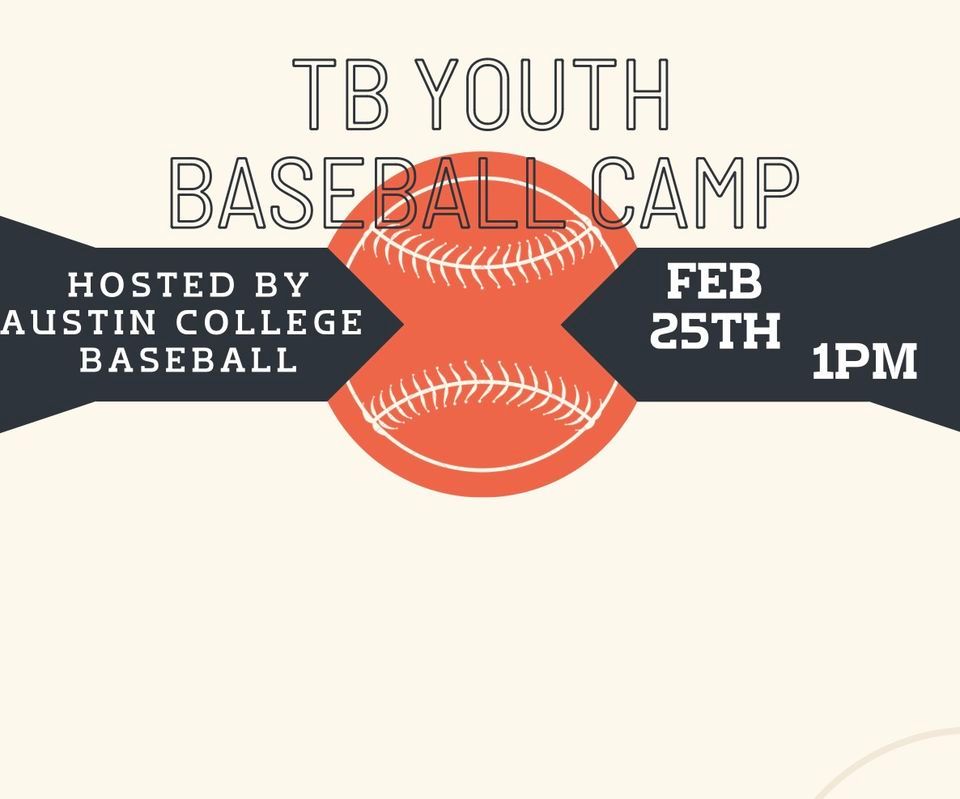 TB YOUTH BASEBALL CAMP

HOSTED BY AUSTIN COLLEGE BASEBALL

FEB 25TH

1PM